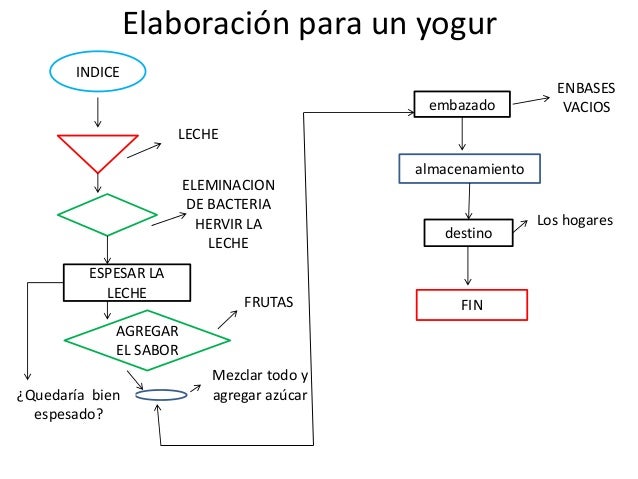 Elaboración para un yogur

INDICE

LECHE

ELEMINACION DE BACTERIA HERVIR LA LECHE

ESPESAR LA LECHE

AGREGAR EL SABOR

FRUTAS

¿Quedaría bien espesado?

Mezclar todo y agregar azúcar

embazado

ENBASES VACIOS

almacenamiento

destino

Los hogares

FIN